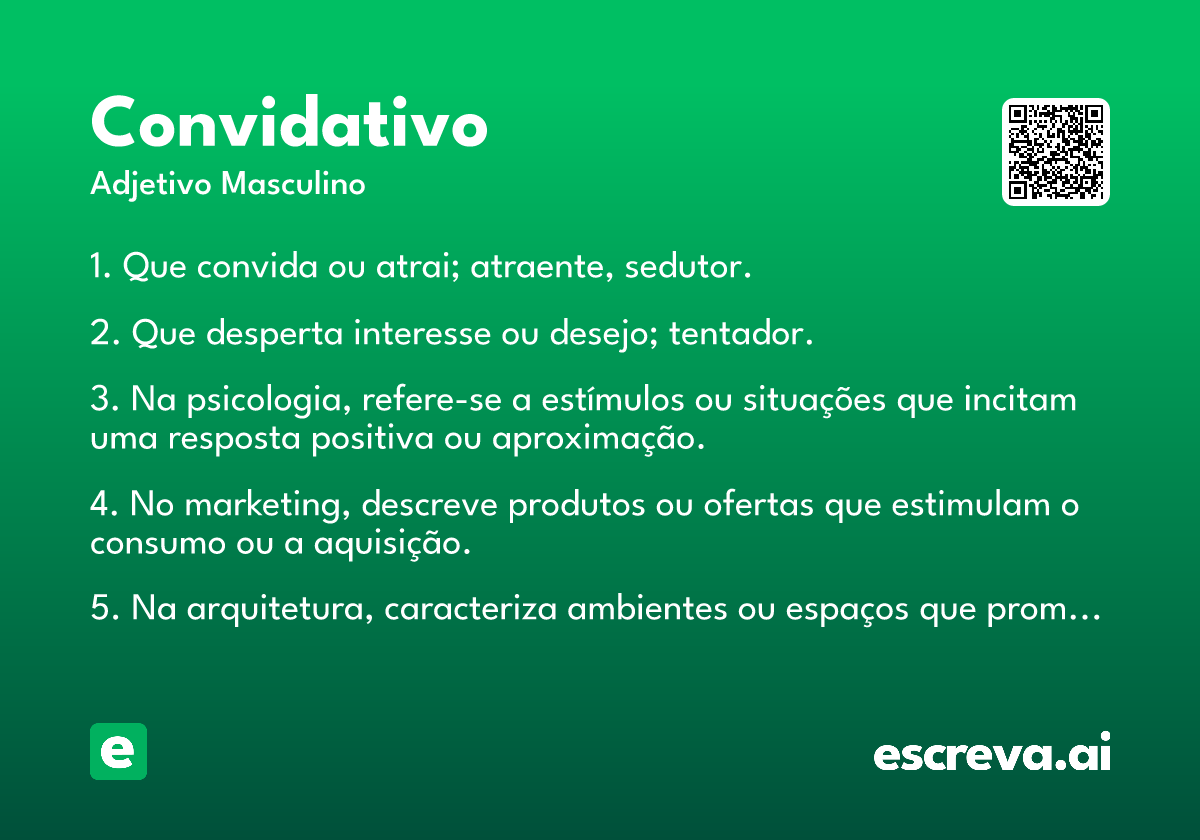 Convidativo
Adjetivo Masculino

1. Que convida ou atrai; atraente, sedutor.

2. Que desperta interesse ou desejo; tentador.

3. Na psicologia, refere-se a estímulos ou situações que incitam uma resposta positiva ou aproximação.

4. No marketing, descreve produtos ou ofertas que estimulam o consumo ou a aquisição.

5. Na arquitetura, caracteriza ambientes ou espaços que prom…

e

escreva.ai